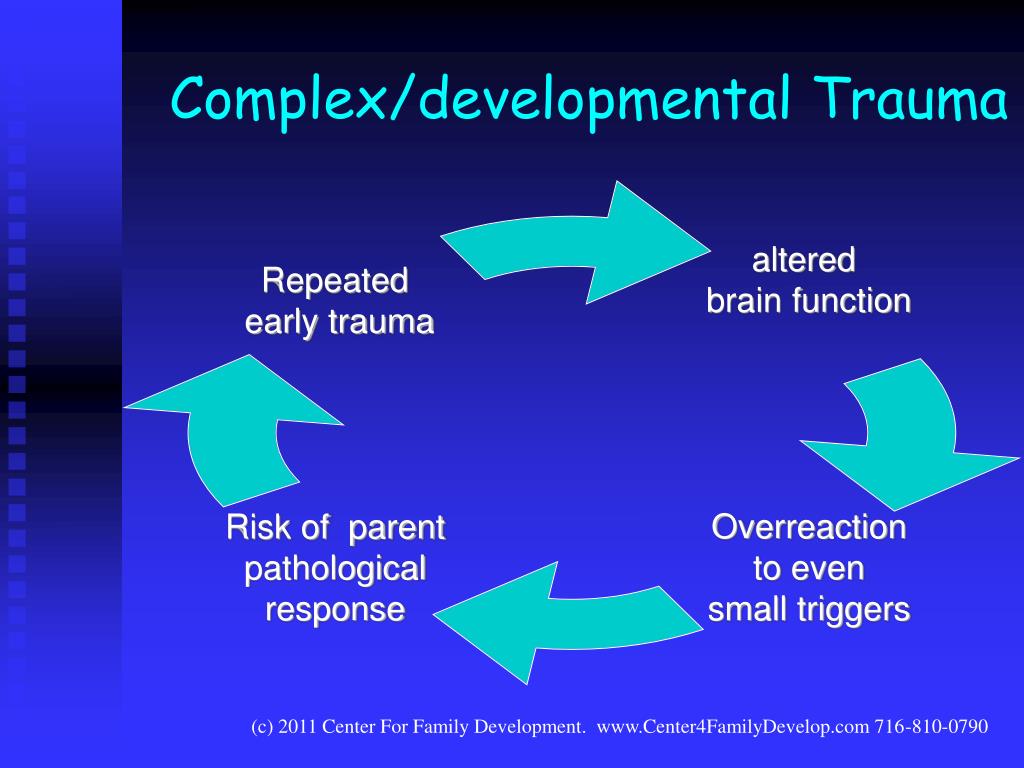 Complex/developmental Trauma

Repeated early trauma

altered brain function

Overreaction to even small triggers

Risk of parent pathological response

(c) 2011 Center For Family Development. www.Center4FamilyDevelop.com 716-810-0790